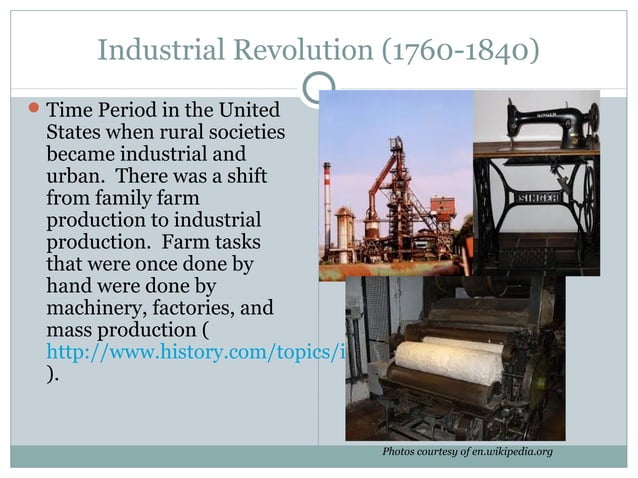 Industrial Revolution (1760-1840)

Time Period in the United States when rural societies became industrial and urban. There was a shift from family farm production to industrial production. Farm tasks that were once done by hand were done by machinery, factories, and mass production ( http://www.history.com/topics/i ).

SINGER

SINGER

Photos courtesy of en.wikipedia.org